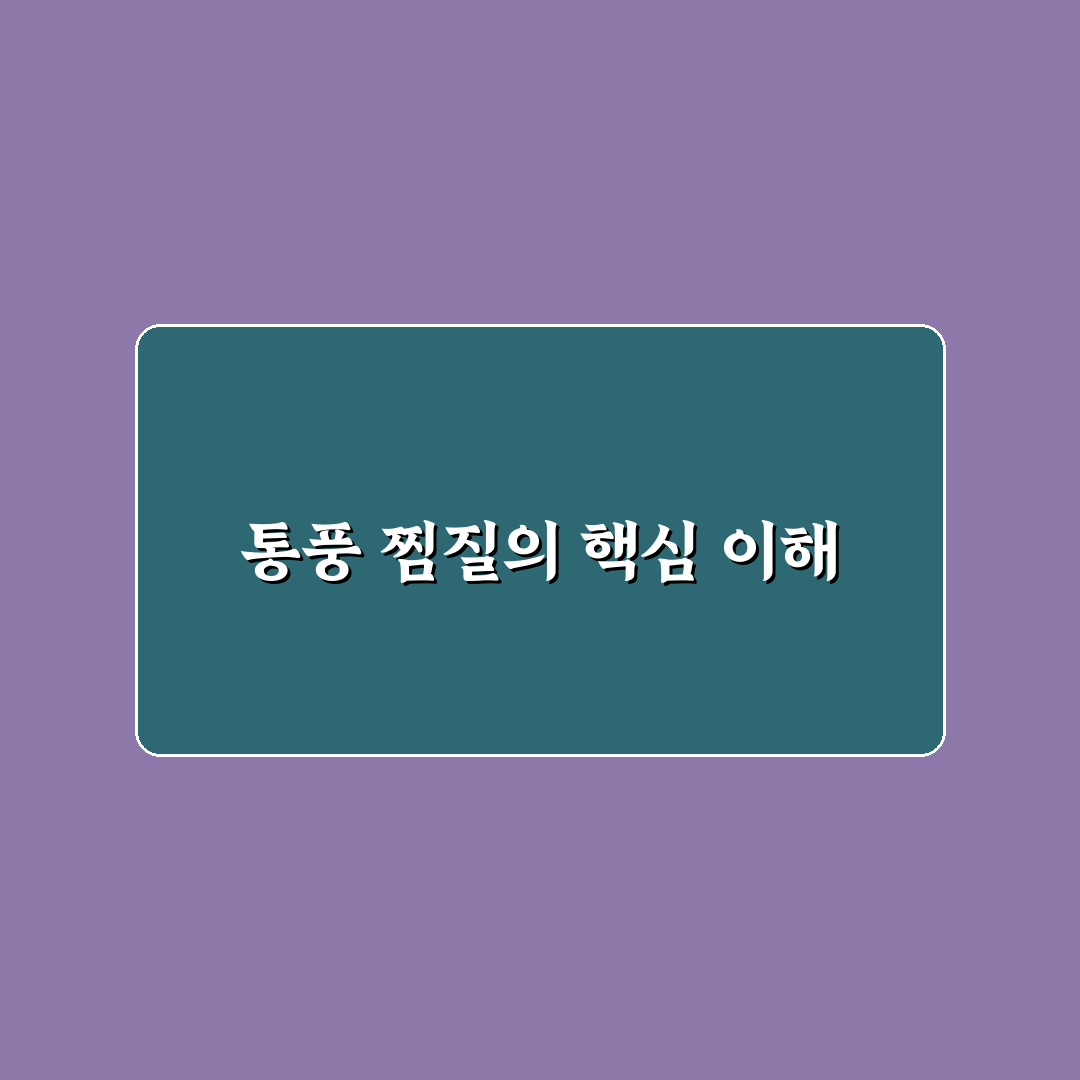 통풍 찜질의 핵심 이해